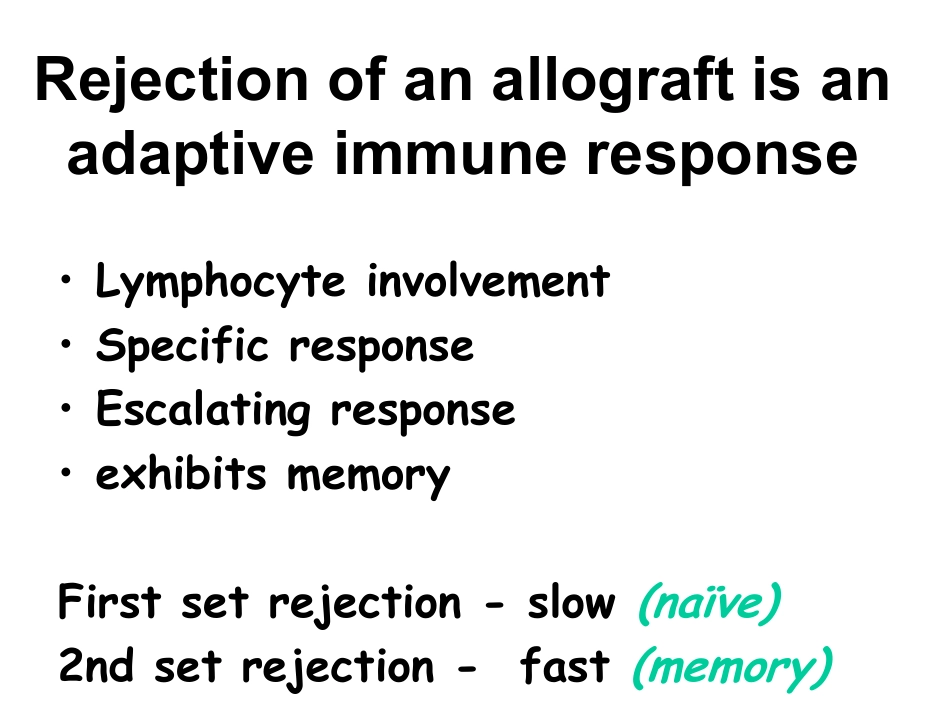 Rejection of an allograft is an adaptive immune response

• Lymphocyte involvement
• Specific response
• Escalating response
• exhibits memory

First set rejection - slow (naïve)
2nd set rejection - fast (memory)